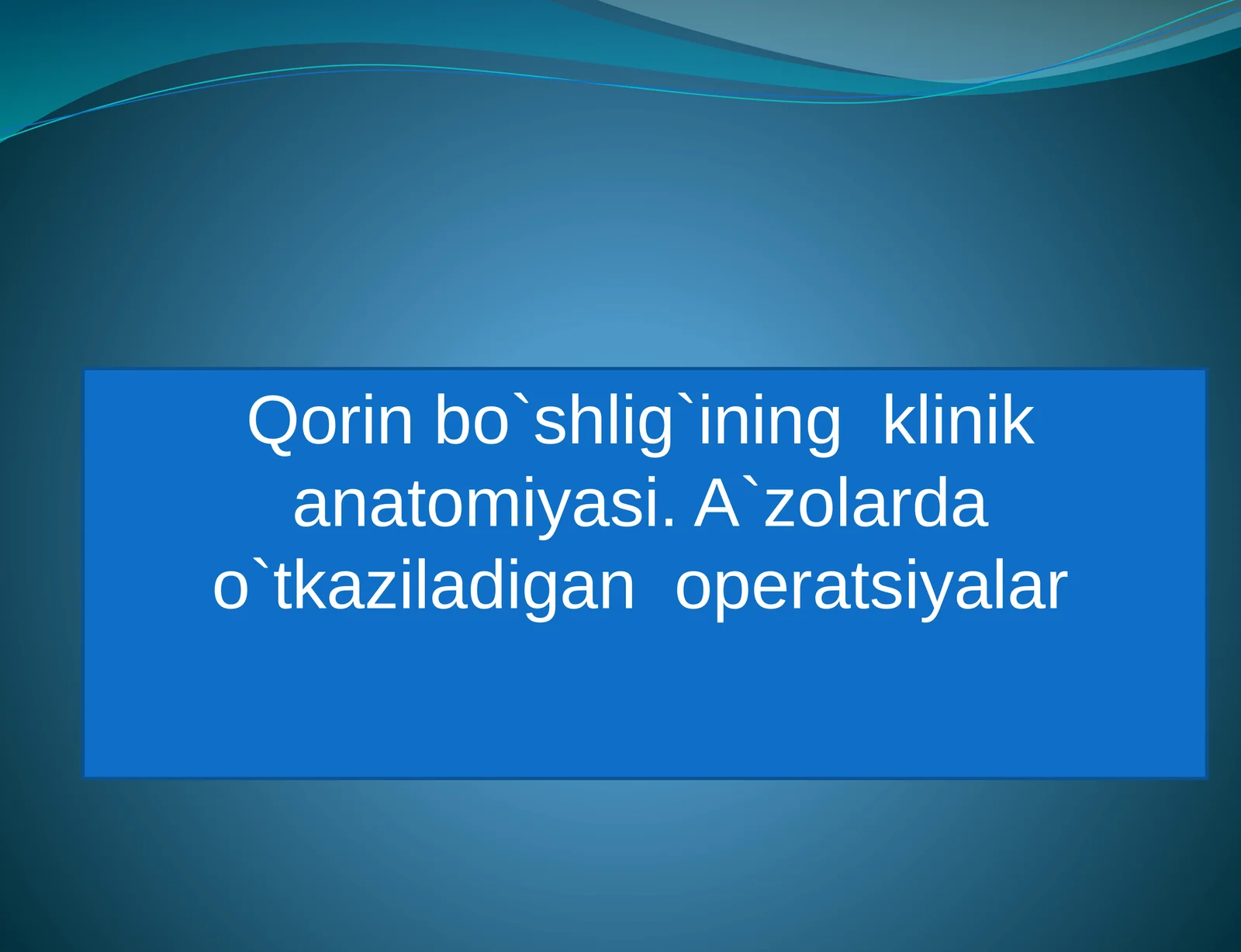 Qorin bo`shlig`ining klinik anatomiyasi. A`zolarda o`tkaziladigan operatsiyalar